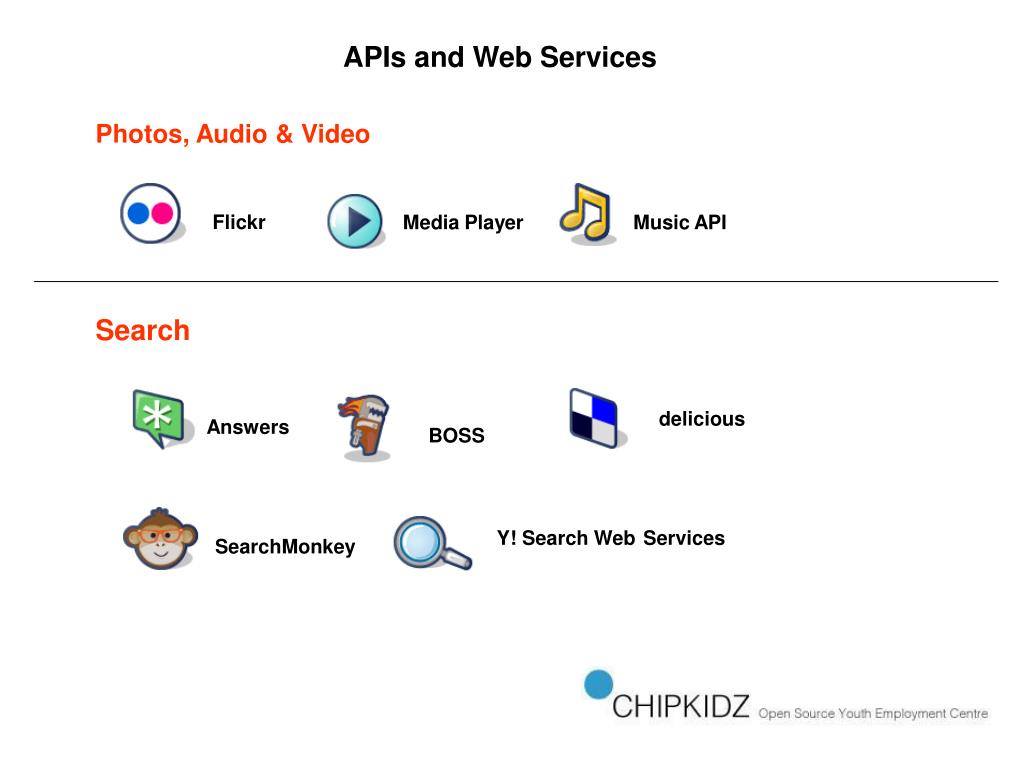 APIs and Web Services

Photos, Audio & Video

Flickr

Media Player

Music API

Search

Answers

BOSS

delicious

SearchMonkey

Y! Search Web Services

CHIPKIDZ Open Source Youth Employment Centre